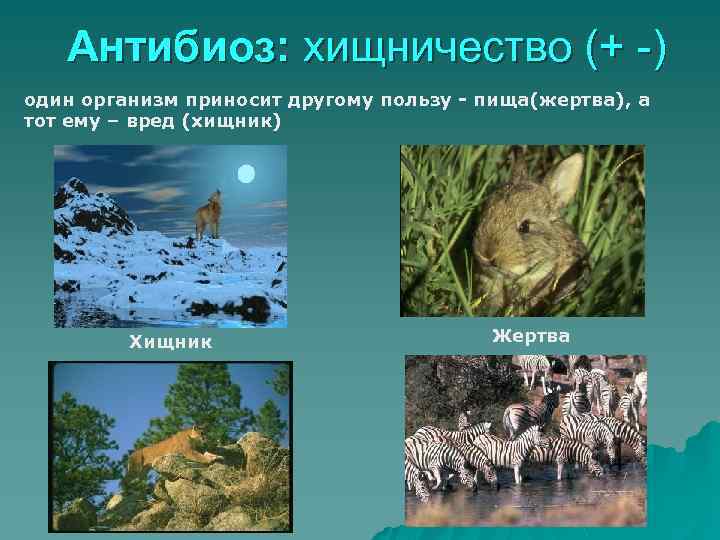 Антибиоз: хищничество (+ -)

один организм приносит другому пользу - пища(жертва), а тот ему – вред (хищник)

Хищник

Жертва